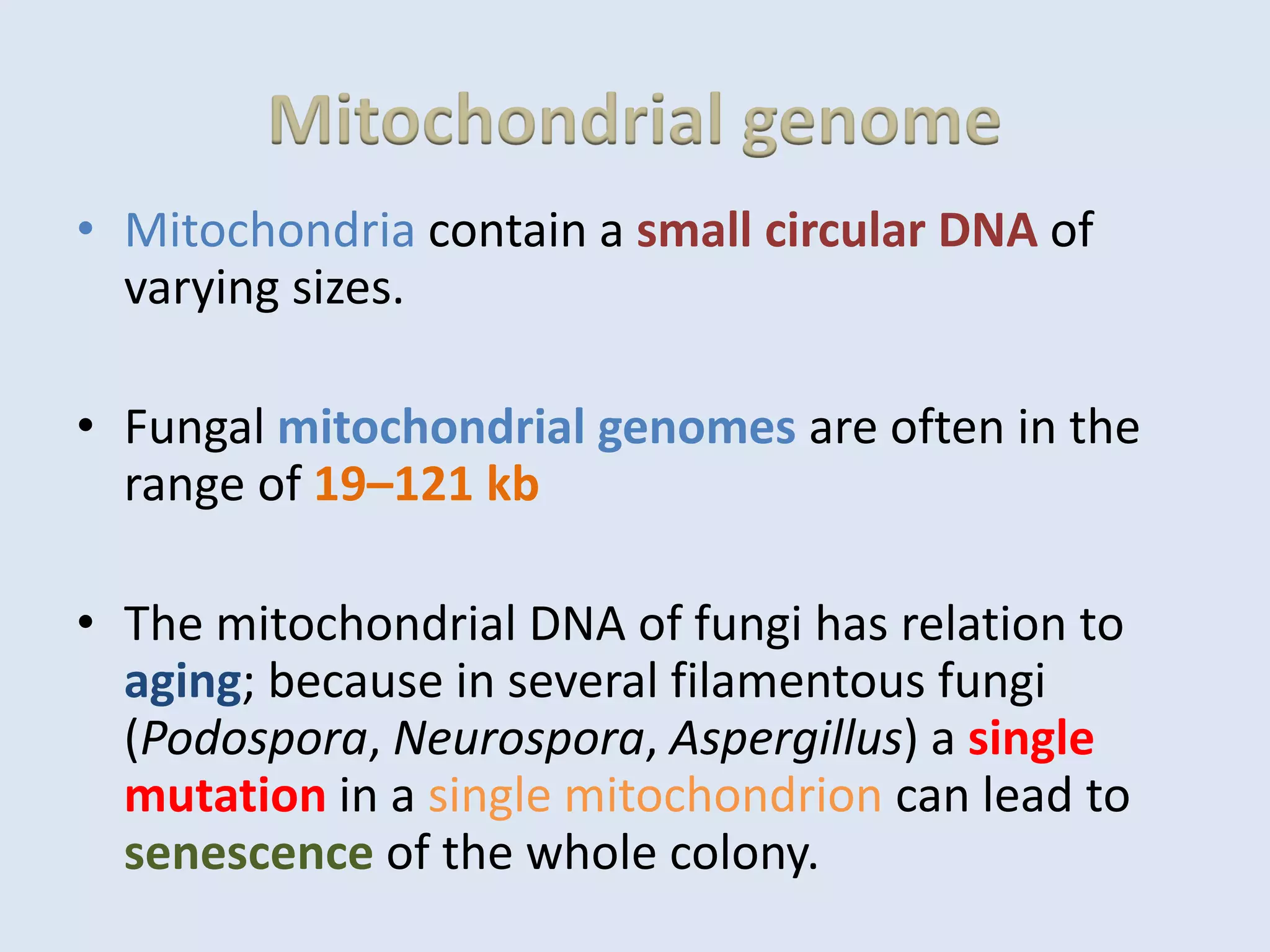 Mitochondrial genome

• Mitochondria contain a small circular DNA of varying sizes.

• Fungal mitochondrial genomes are often in the range of 19–121 kb

• The mitochondrial DNA of fungi has relation to aging; because in several filamentous fungi (Podospora, Neurospora, Aspergillus) a single mutation in a single mitochondrion can lead to senescence of the whole colony.